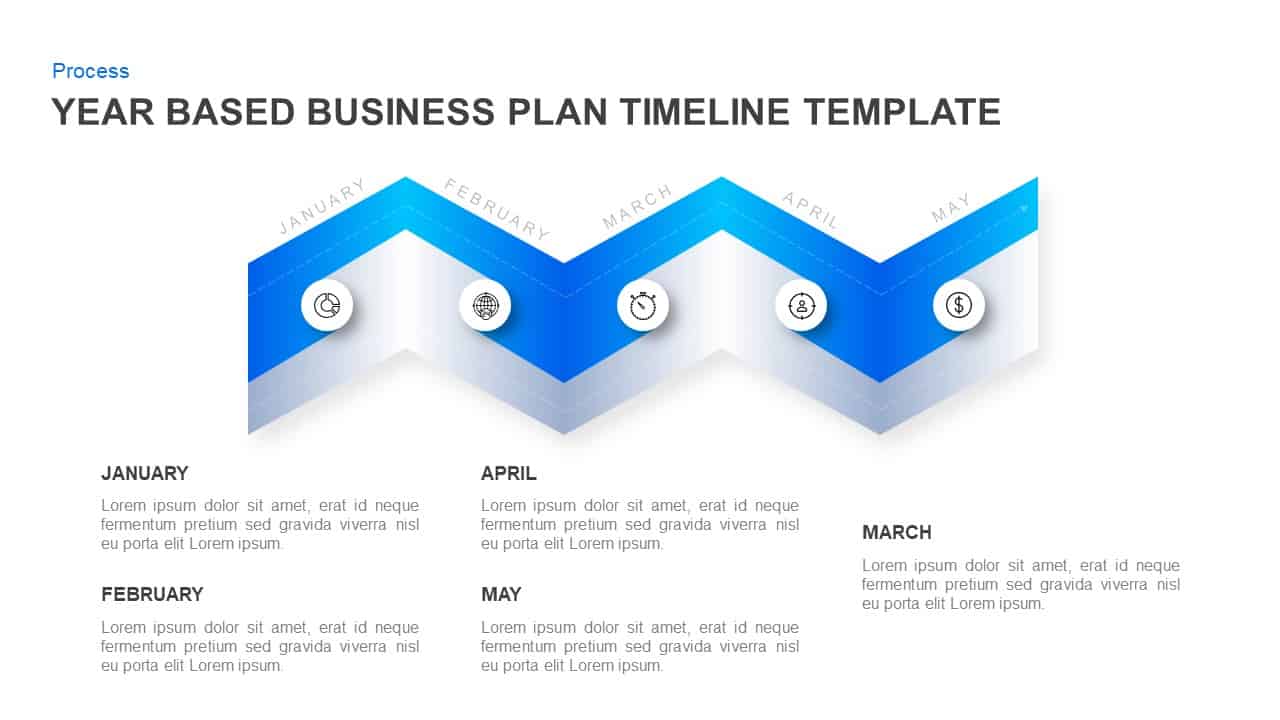 Process

YEAR BASED BUSINESS PLAN TIMELINE TEMPLATE

JANUARY FEBRUARY MARCH APRIL MAY

JANUARY

Lorem ipsum dolor sit amet, erat id neque fermentum pretium sed gravida viverra nisl eu porta elit Lorem ipsum.

FEBRUARY

Lorem ipsum dolor sit amet, erat id neque fermentum pretium sed gravida viverra nisl eu porta elit Lorem ipsum.

APRIL

Lorem ipsum dolor sit amet, erat id neque fermentum pretium sed gravida viverra nisl eu porta elit Lorem ipsum.

MAY

Lorem ipsum dolor sit amet, erat id neque fermentum pretium sed gravida viverra nisl eu porta elit Lorem ipsum.

MARCH

Lorem ipsum dolor sit amet, erat id neque fermentum pretium sed gravida viverra nisl eu porta elit Lorem ipsum.